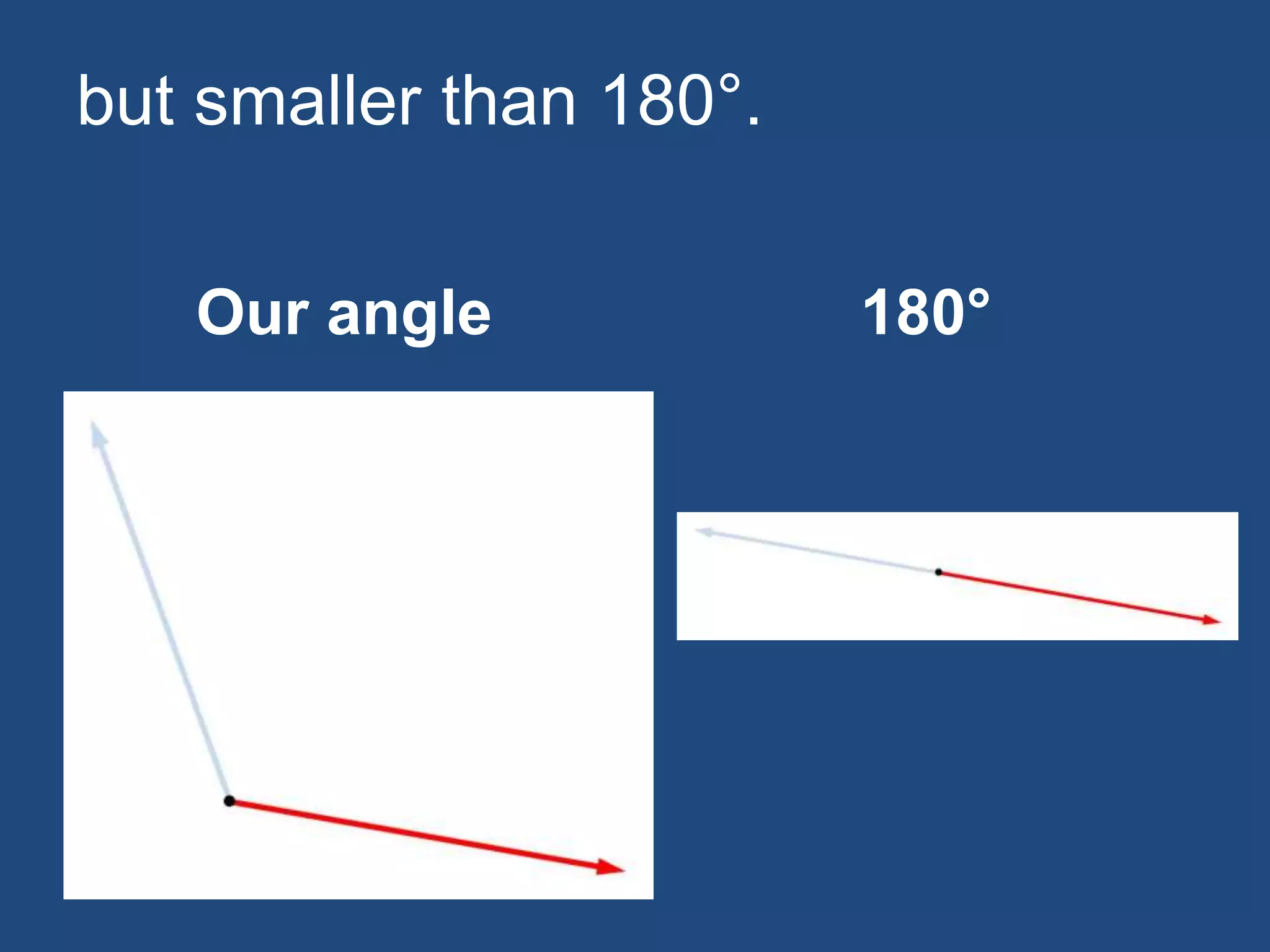 but smaller than 180°.

Our angle

180°